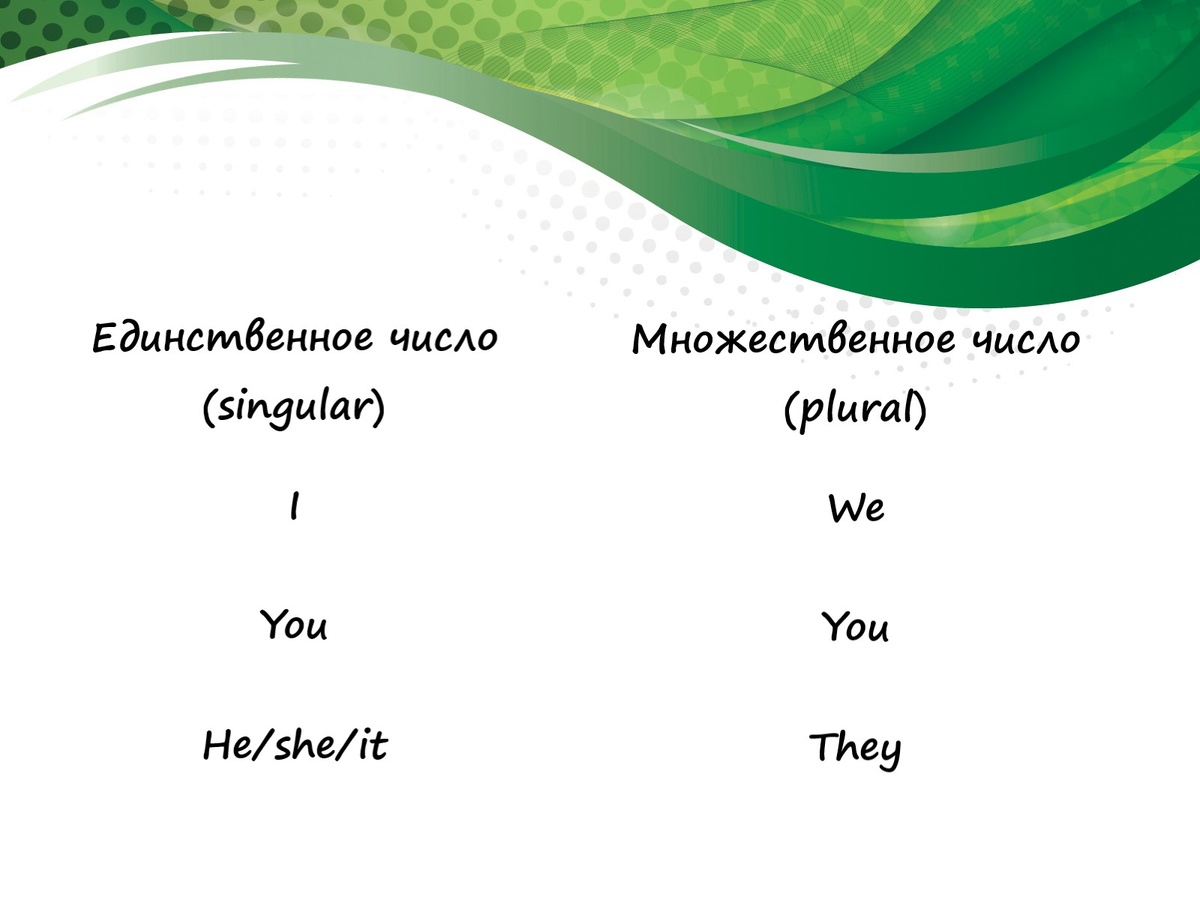 | Единственное число (singular) | Множественное число (plural) |
|---|---|
| I | We |
| You | You |
| He/she/it | They |